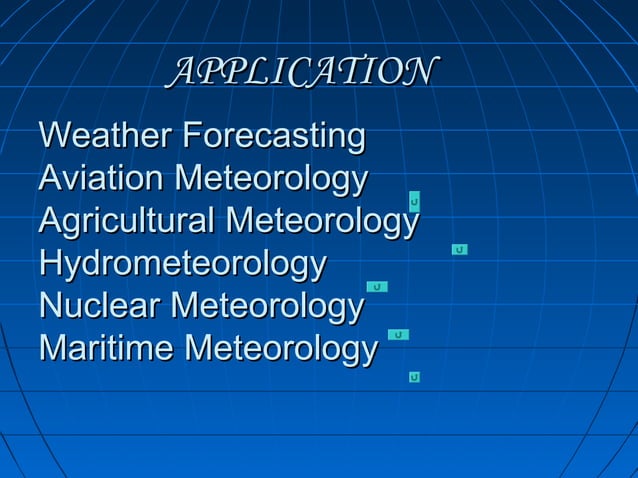 APPLICATION

Weather Forecasting
Aviation Meteorology
Agricultural Meteorology
Hydrometeorology
Nuclear Meteorology
Maritime Meteorology